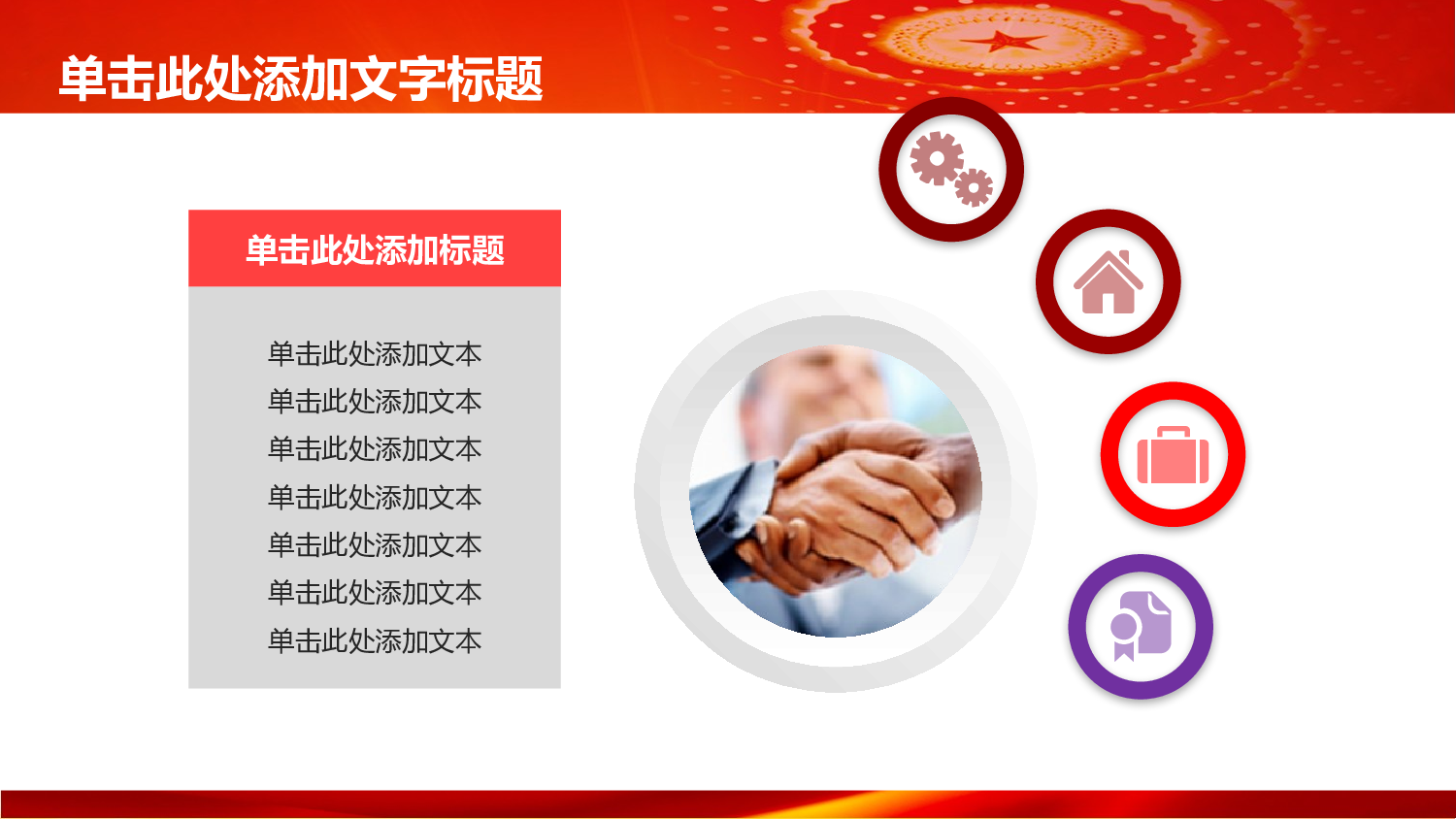 单击此处添加文字标题

单击此处添加标题

单击此处添加文本
单击此处添加文本
单击此处添加文本
单击此处添加文本
单击此处添加文本
单击此处添加文本
单击此处添加文本